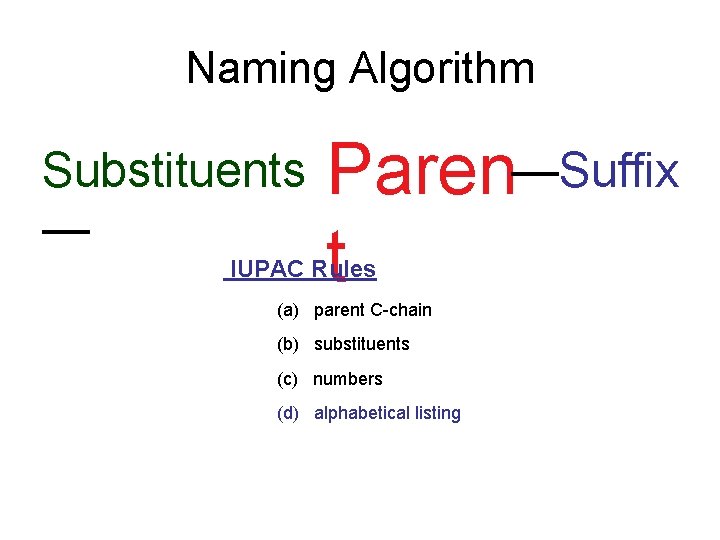 Naming Algorithm

Substituents — Parent —Suffix

IUPAC Rules

(a) parent C-chain

(b) substituents

(c) numbers

(d) alphabetical listing